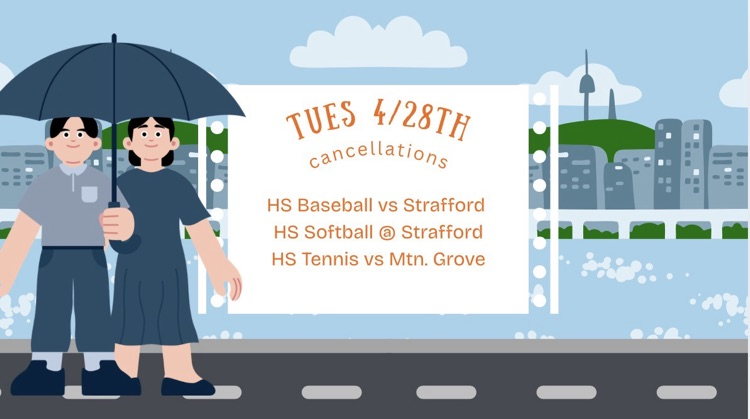 TUES 4/28TH
cancellations

HS Baseball vs Strafford
HS Softball @ Strafford
HS Tennis vs Mtn. Grove